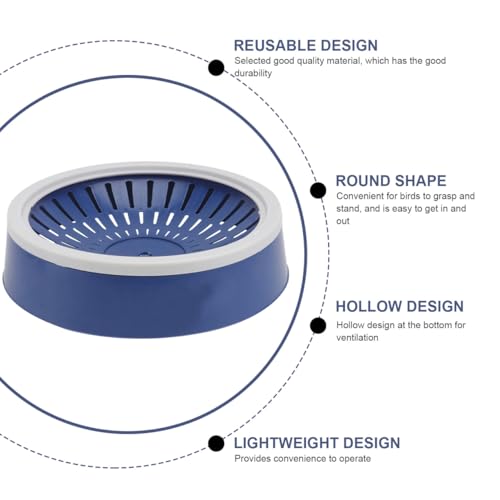 REUSABLE DESIGN
Selected good quality material, which has the good durability

ROUND SHAPE
Convenient for birds to grasp and stand, and is easy to get in and out

HOLLOW DESIGN
Hollow design at the bottom for ventilation

LIGHTWEIGHT DESIGN
Provides convenience to operate